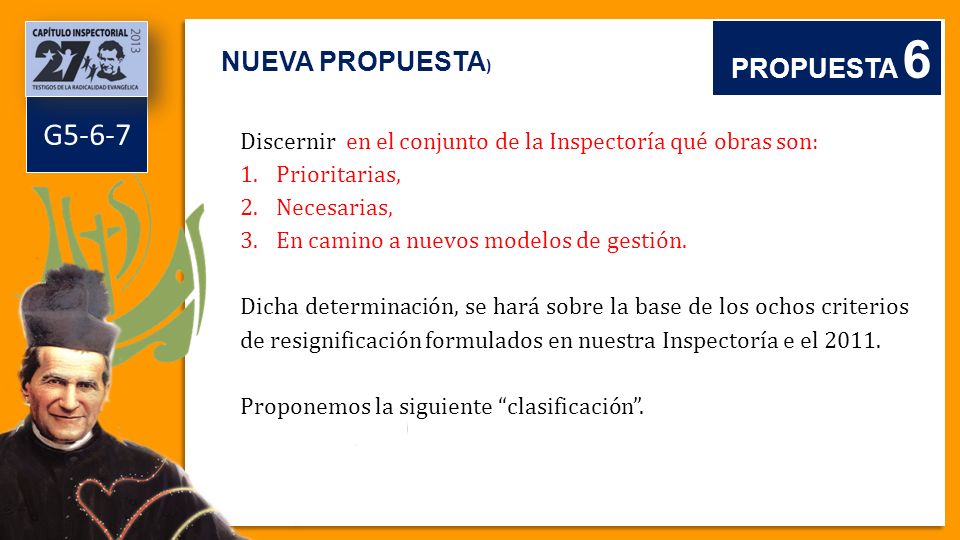 CAPÍTULO INSPECTORIAL 2013
27
TESTIGOS DE LA RADICALIDAD EVANGÉLICA

G5-6-7

NUEVA PROPUESTA)

PROPUESTA 6

Discernir en el conjunto de la Inspectoría qué obras son:
1. Prioritarias,
2. Necesarias,
3. En camino a nuevos modelos de gestión.

Dicha determinación, se hará sobre la base de los ochos criterios de resignificación formulados en nuestra Inspectoría e el 2011.

Proponemos la siguiente “clasificación”.